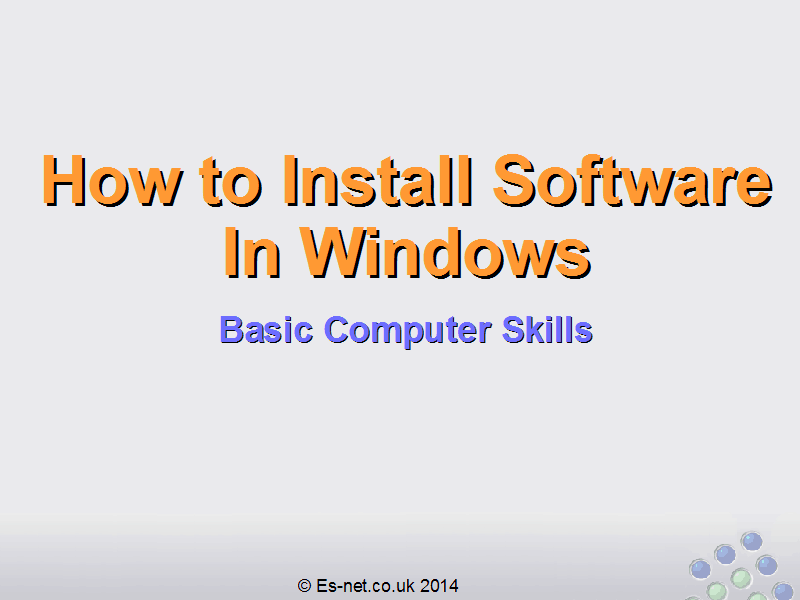 How to Install Software In Windows

Basic Computer Skills

© Es-net.co.uk 2014